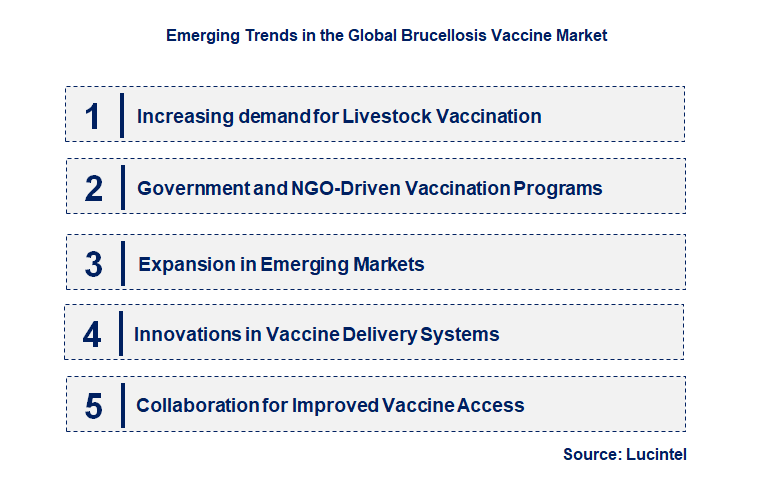 Emerging Trends in the Global Brucellosis Vaccine Market

1 Increasing demand for Livestock Vaccination

2 Government and NGO-Driven Vaccination Programs

3 Expansion in Emerging Markets

4 Innovations in Vaccine Delivery Systems

5 Collaboration for Improved Vaccine Access

Source: Lucintel